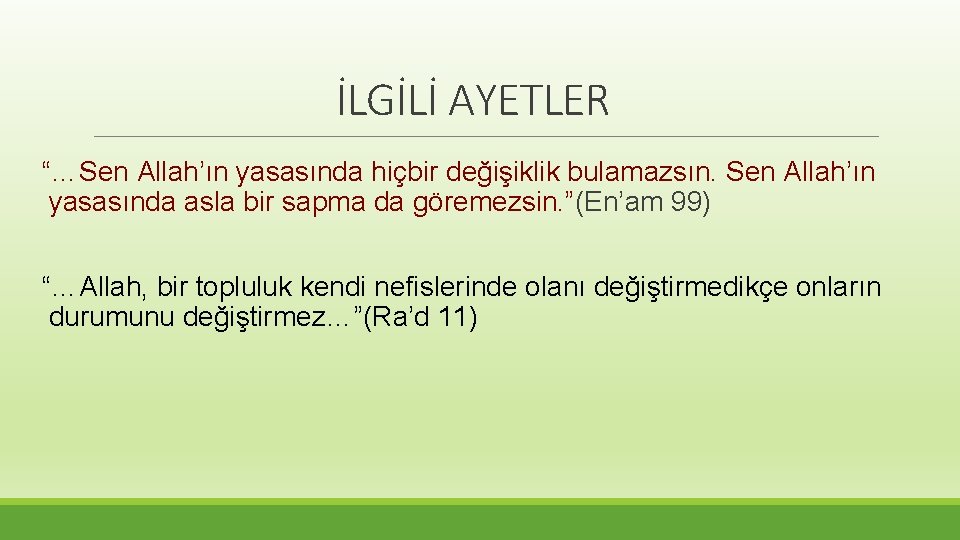 İLGİLİ AYETLER

“…Sen Allah’ın yasasında hiçbir değişiklik bulamazsın. Sen Allah’ın yasasında asla bir sapma da göremezsin.”(En’am 99)

“…Allah, bir topluluk kendi nefislerinde olanı değiştirmedikçe onların durumunu değiştirmez…”(Ra’d 11)